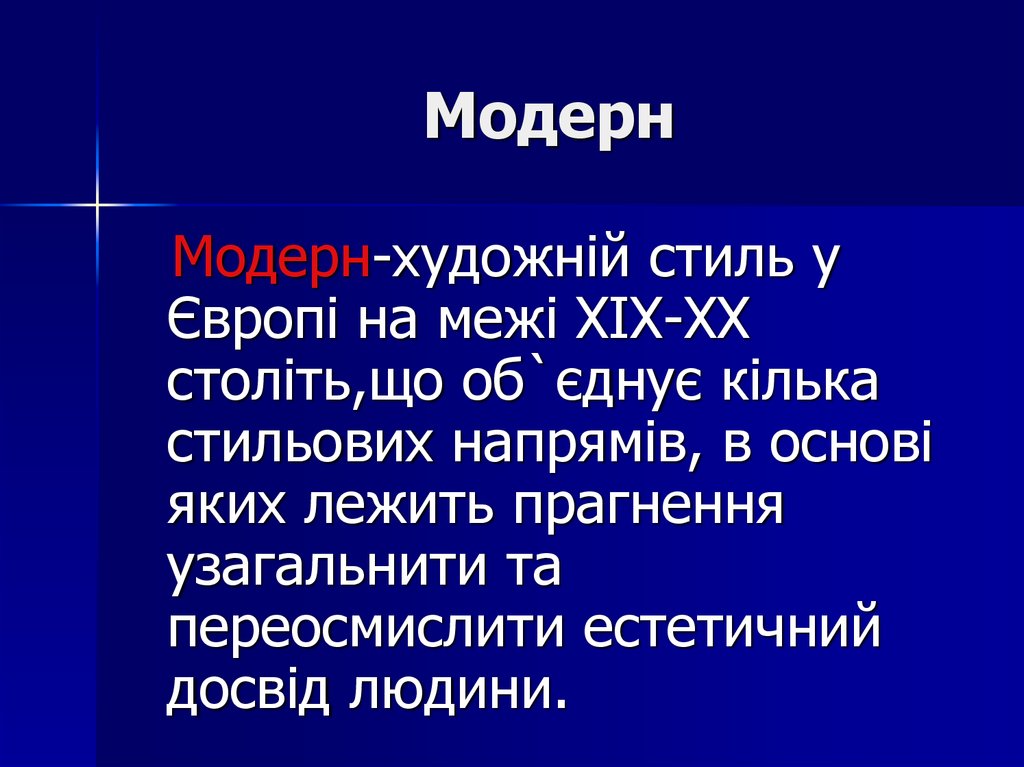 Модерн

Модерн-художній стиль у Європі на межі XIX-XX століть,що об`єднує кілька стильових напрямів, в основі яких лежить прагнення узагальнити та переосмислити естетичний досвід людини.